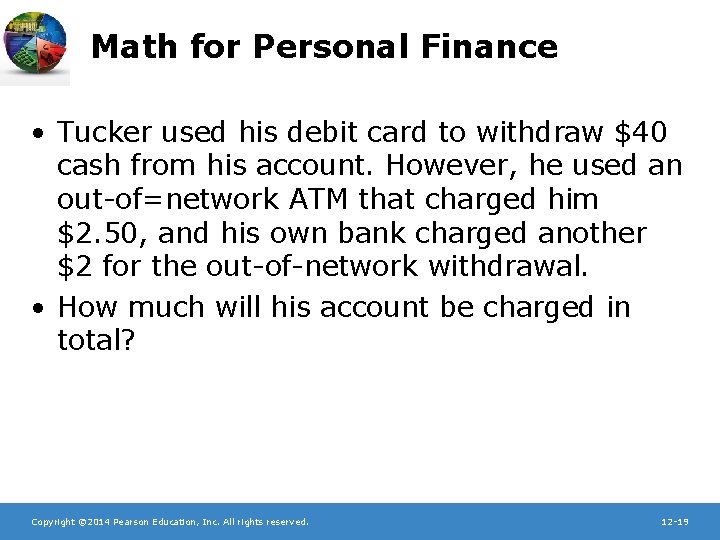 Math for Personal Finance

• Tucker used his debit card to withdraw \$40 cash from his account. However, he used an out-of=network ATM that charged him \$2.50, and his own bank charged another \$2 for the out-of-network withdrawal.

• How much will his account be charged in total?

Copyright ©2014 Pearson Education, Inc. All rights reserved.

12-19